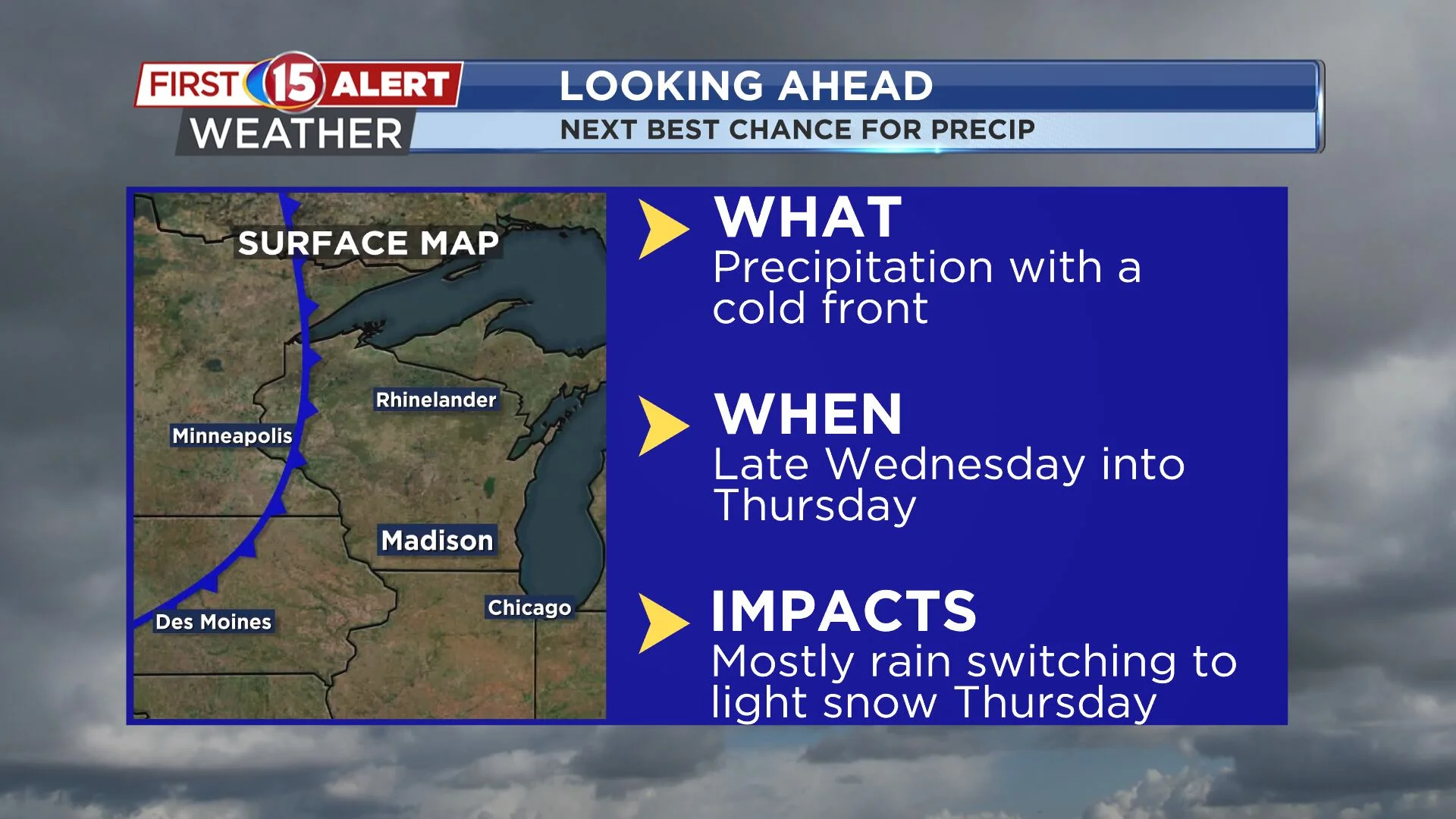 FIRST 15 ALERT WEATHER

LOOKING AHEAD
NEXT BEST CHANCE FOR PRECIP

SURFACE MAP
Rhinelander
Minneapolis
Madison
Chicago
Des Moines

WHAT
Precipitation with a cold front

WHEN
Late Wednesday into Thursday

IMPACTS
Mostly rain switching to light snow Thursday